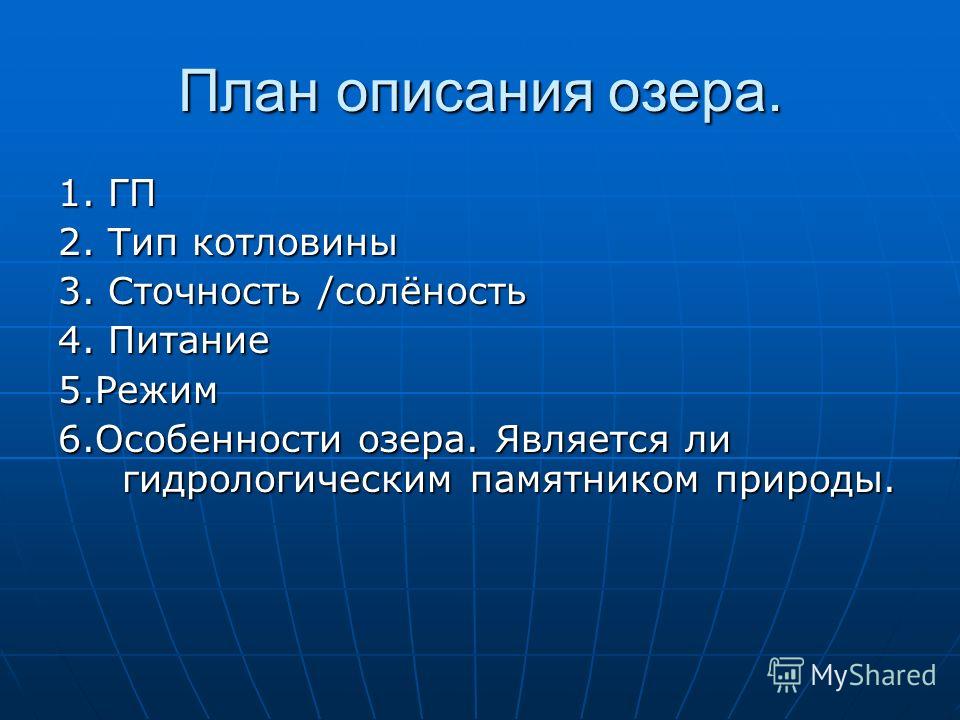 План описания озера.

1. ГП
2. Тип котловины
3. Сточность /солёность
4. Питание
5.Режим
6.Особенности озера. Является ли гидрологическим памятником природы.

MyShared